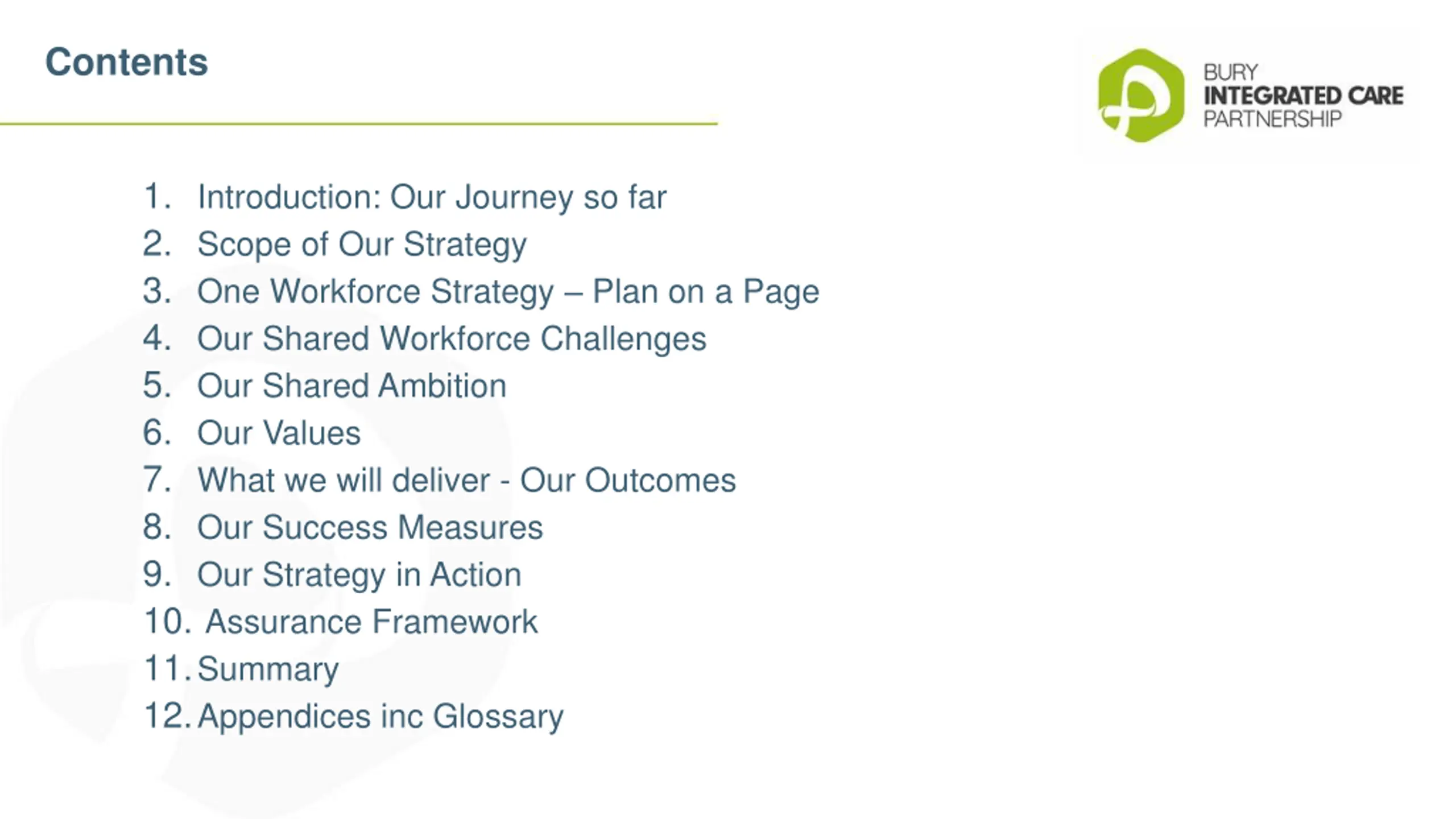 Contents

BURY
INTEGRATED CARE
PARTNERSHIP

1. Introduction: Our Journey so far
2. Scope of Our Strategy
3. One Workforce Strategy – Plan on a Page
4. Our Shared Workforce Challenges
5. Our Shared Ambition
6. Our Values
7. What we will deliver - Our Outcomes
8. Our Success Measures
9. Our Strategy in Action
10. Assurance Framework
11. Summary
12. Appendices inc Glossary